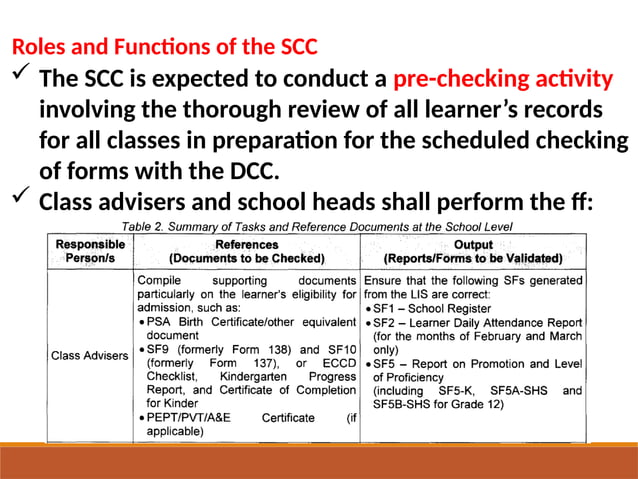 Roles and Functions of the SCC

✓ The SCC is expected to conduct a pre-checking activity involving the thorough review of all learner's records for all classes in preparation for the scheduled checking of forms with the DCC.

✓ Class advisers and school heads shall perform the ff:

Table 2. Summary of Tasks and Reference Documents at the School Level

| Responsible Person/s | References (Documents to be Checked) | Output (Reports/Forms to be Validated) |
|---|---|---|
| Class Advisers | Compile supporting documents particularly on the learner's eligibility for admission, such as: • PSA Birth Certificate/other equivalent document • SF9 (formerly Form 138) and SF10 (formerly Form 137), or ECCD Checklist, Kindergarten Progress Report, and Certificate of Completion for Kinder • PEPT/PVT/A&E Certificate (if applicable) | Ensure that the following SFs generated from the LIS are correct: • SF1 – School Register • SF2 – Learner Daily Attendance Report (for the months of February and March only) • SF5 – Report on Promotion and Level of Proficiency (including SF5-K, SF5A-SHS and SF5B-SHS for Grade 12) |